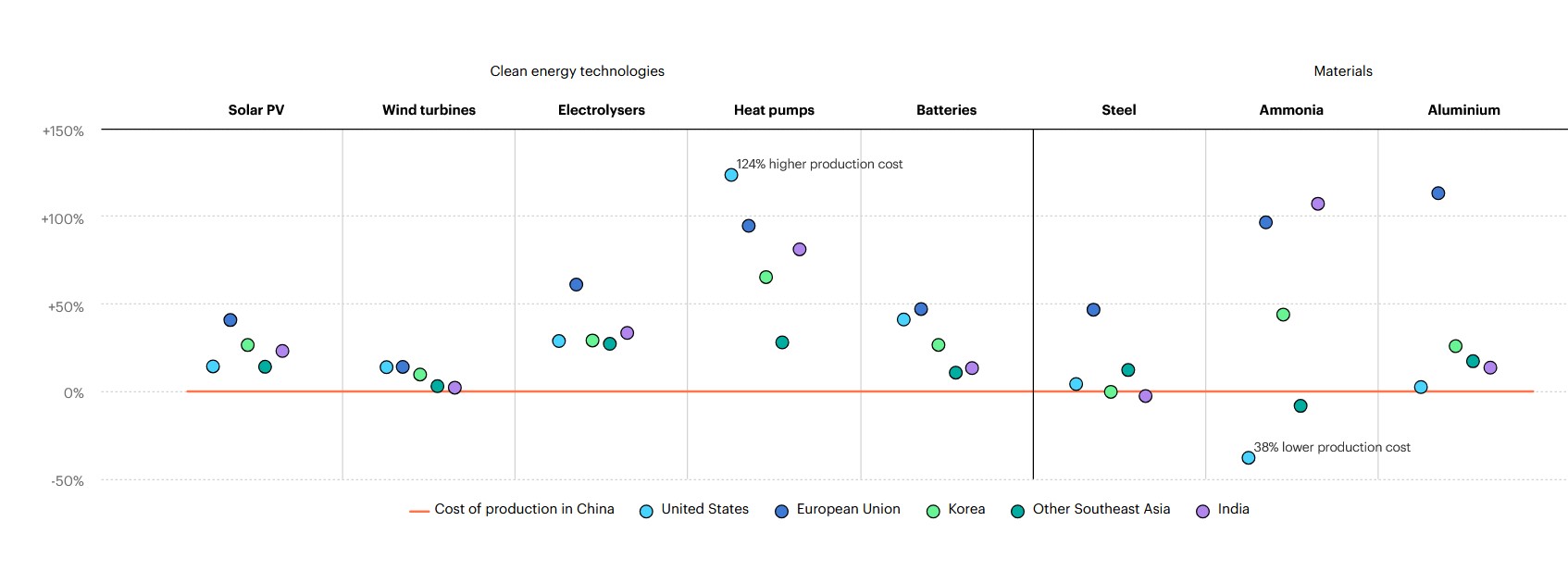 Clean energy technologies

Materials

Solar PV

Wind turbines

Electrolysers

Heat pumps

Batteries

Steel

Ammonia

Aluminium

+150%

+100%

+50%

0%

-50%

124% higher production cost

38% lower production cost

Cost of production in China

United States

European Union

Korea

Other Southeast Asia

India